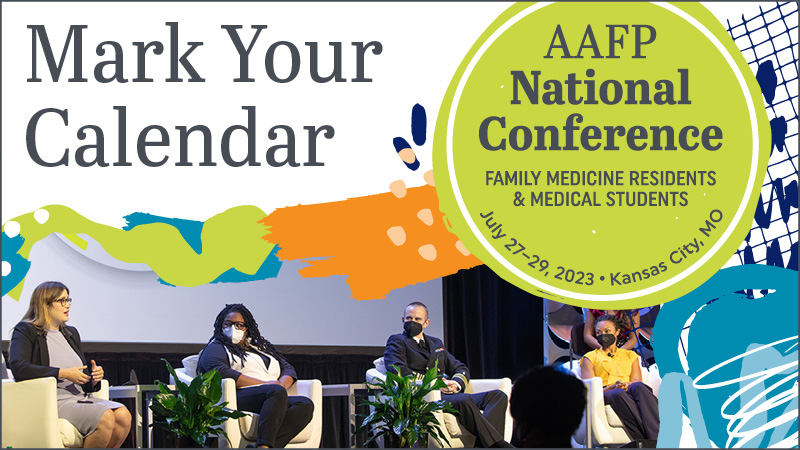 Mark Your Calendar

AAFP National Conference

FAMILY MEDICINE RESIDENTS & MEDICAL STUDENTS

July 27–29, 2023 • Kansas City, MO